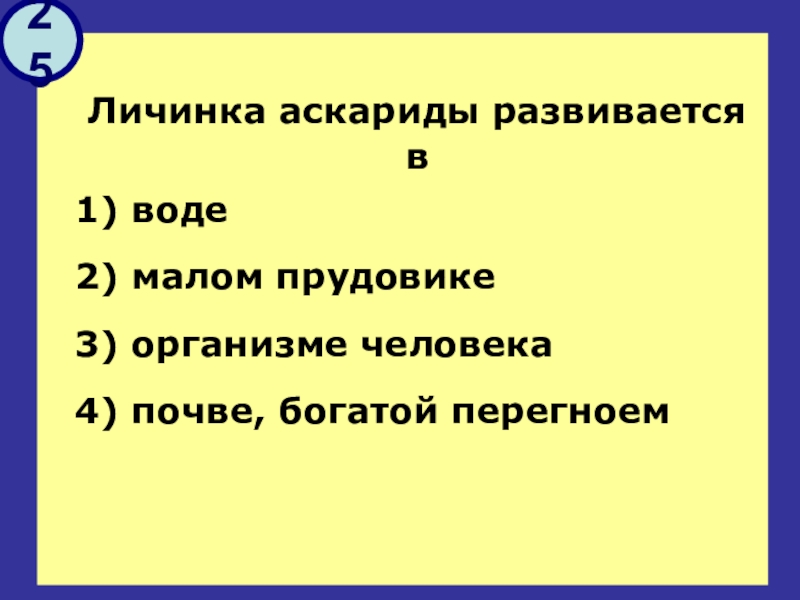 25

Личинка аскариды развивается в

1) воде

2) малом прудовике

3) организме человека

4) почве, богатой перегноем